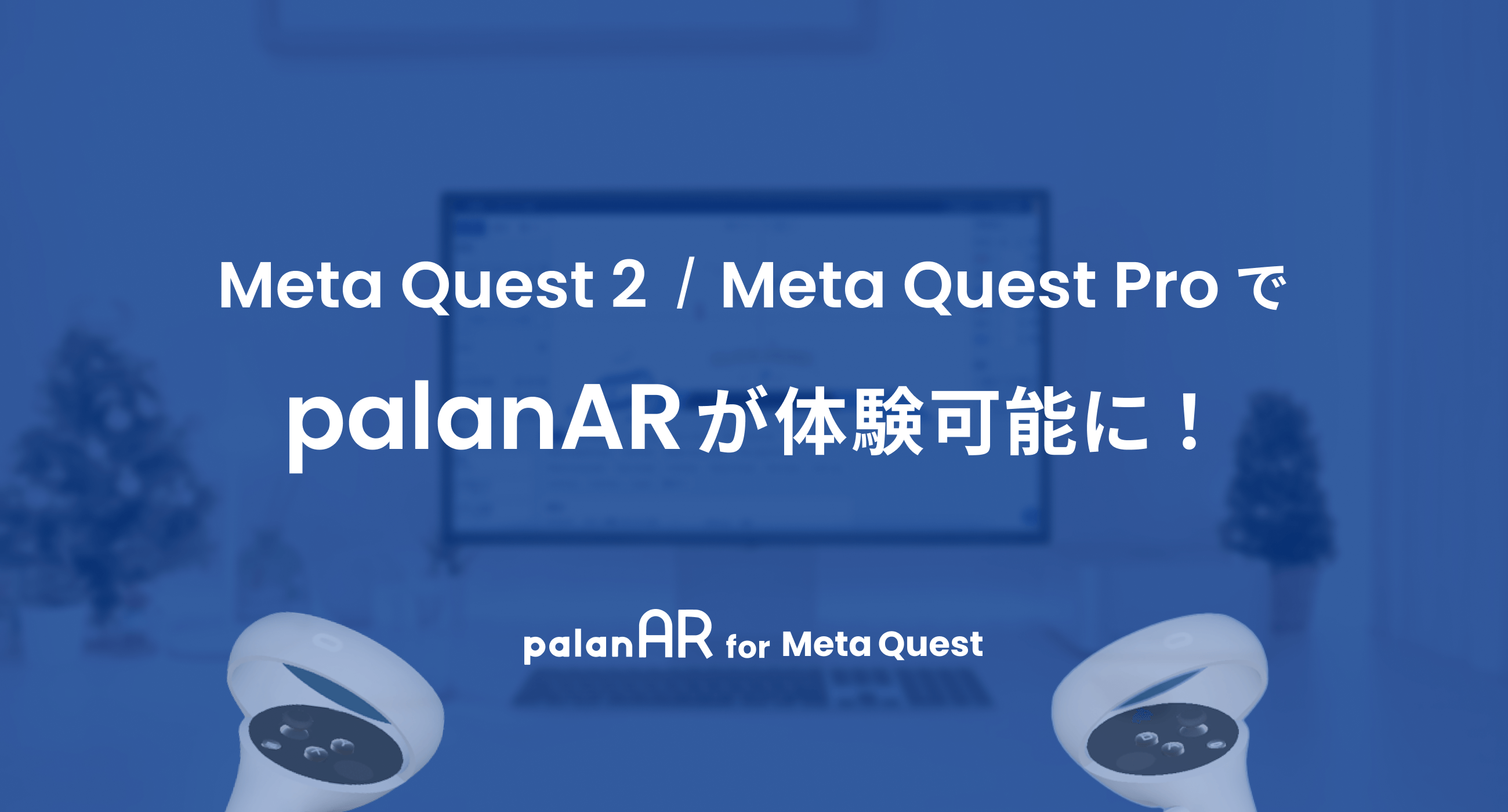 Meta Quest 2 / Meta Quest Pro で

palanARが体験可能に！

palanAR for Meta Quest